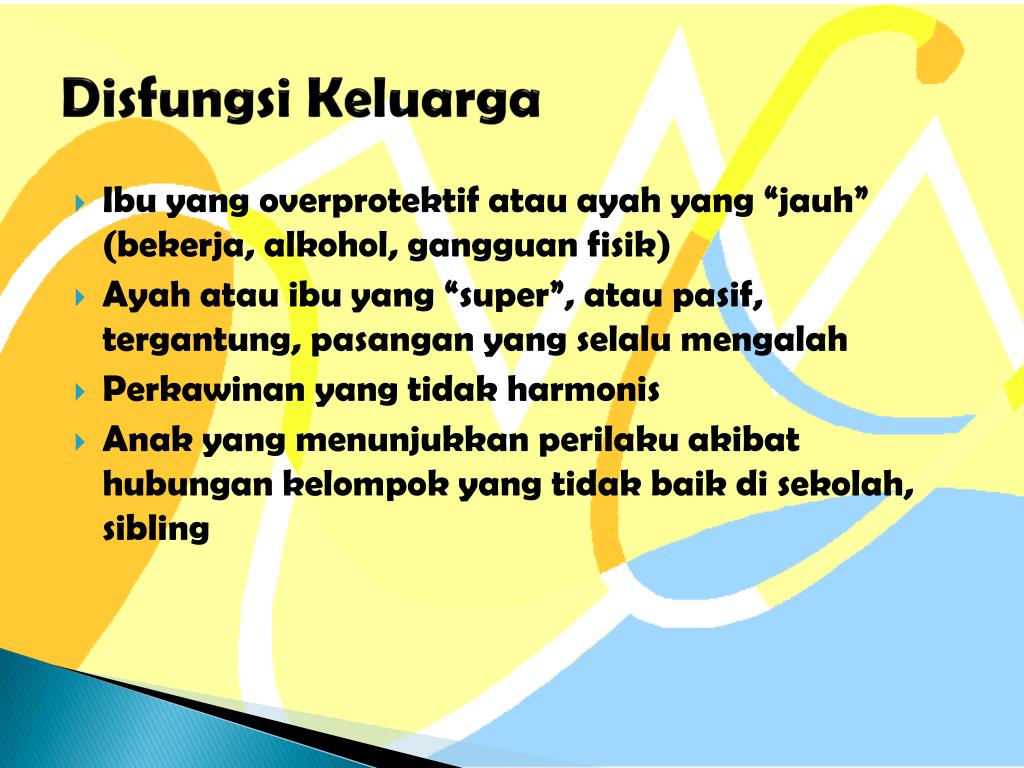 Disfungsi Keluarga

Ibu yang overprotektif atau ayah yang “jauh” (bekerja, alkohol, gangguan fisik)

Ayah atau ibu yang “super”, atau pasif, tergantung, pasangan yang selalu mengalah

Perkawinan yang tidak harmonis

Anak yang menunjukkan perilaku akibat hubungan kelompok yang tidak baik di sekolah, sibling